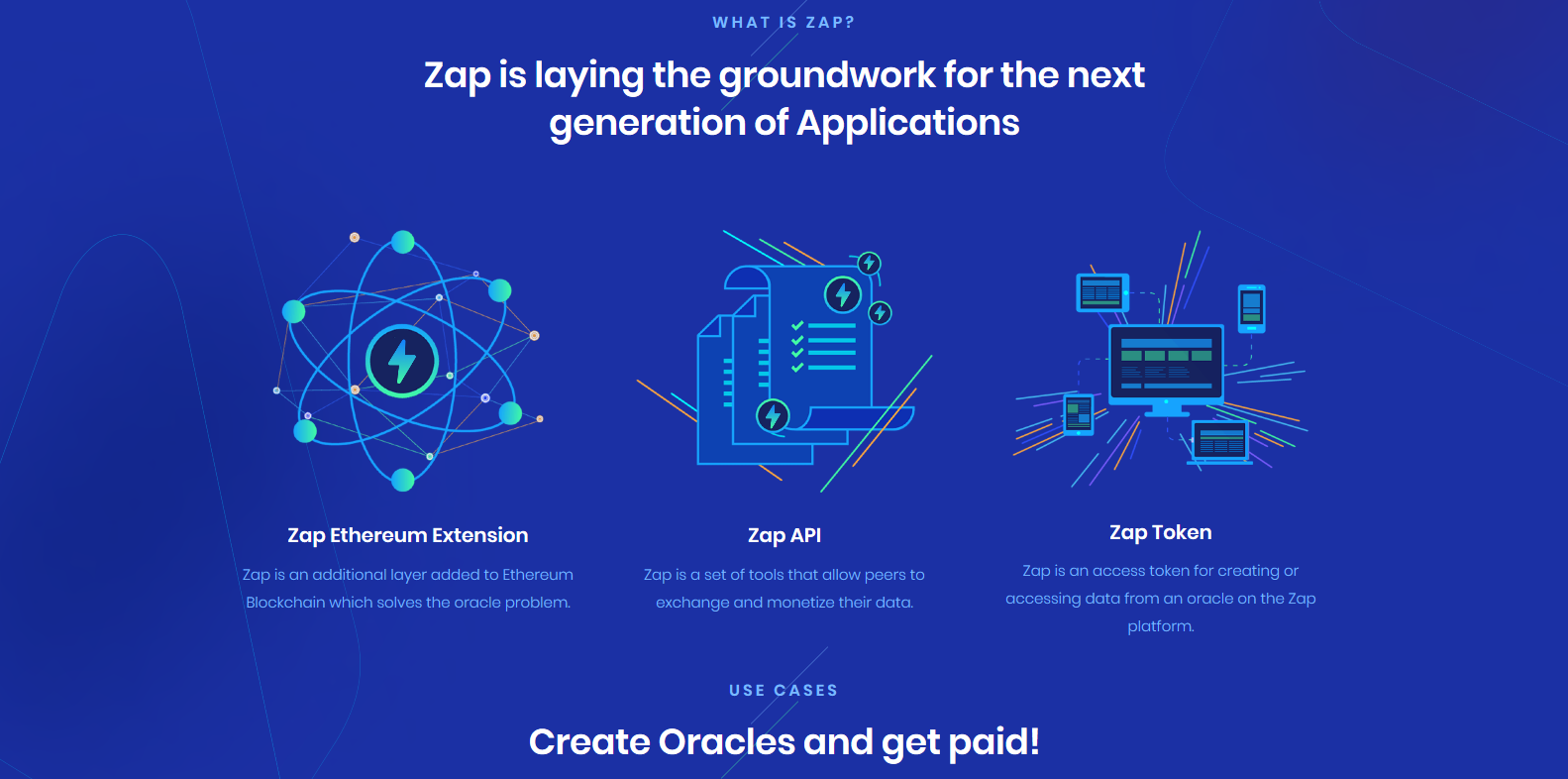 WHAT IS ZAP?

Zap is laying the groundwork for the next generation of Applications

Zap Ethereum Extension

Zap is an additional layer added to Ethereum Blockchain which solves the oracle problem.

Zap API

Zap is a set of tools that allow peers to exchange and monetize their data.

Zap Token

Zap is an access token for creating or accessing data from an oracle on the Zap platform.

USE CASES

Create Oracles and get paid!